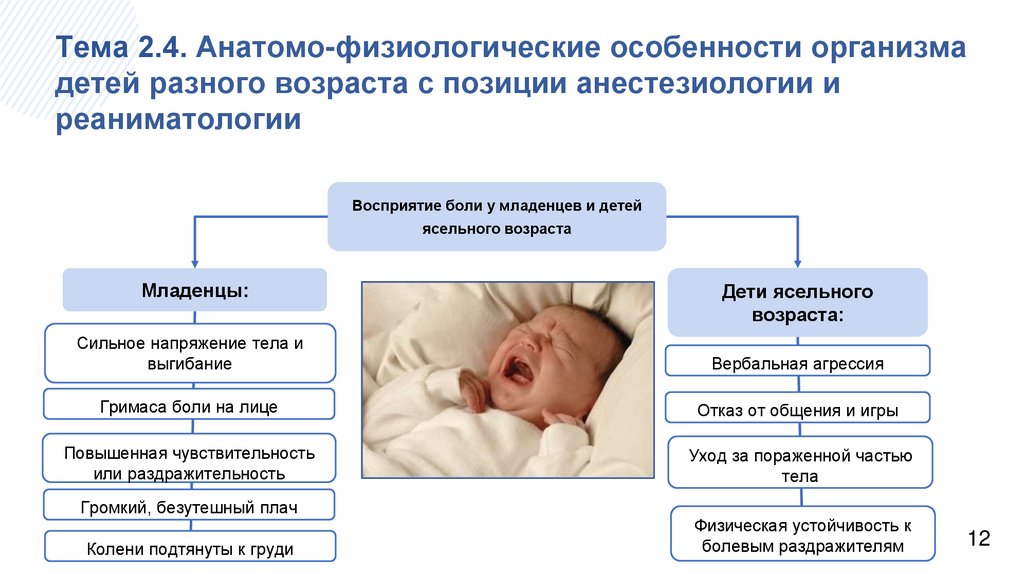 Тема 2.4. Анатомо-физиологические особенности организма детей разного возраста с позиции анестезиологии и реаниматологии

Восприятие боли у младенцев и детей ясельного возраста

Младенцы:

Сильное напряжение тела и выгибание

Гримаса боли на лице

Повышенная чувствительность или раздражительность

Громкий, безутешный плач

Колени подтянуты к груди

Дети ясельного возраста:

Вербальная агрессия

Отказ от общения и игры

Уход за пораженной частью тела

Физическая устойчивость к болевым раздражителям

12